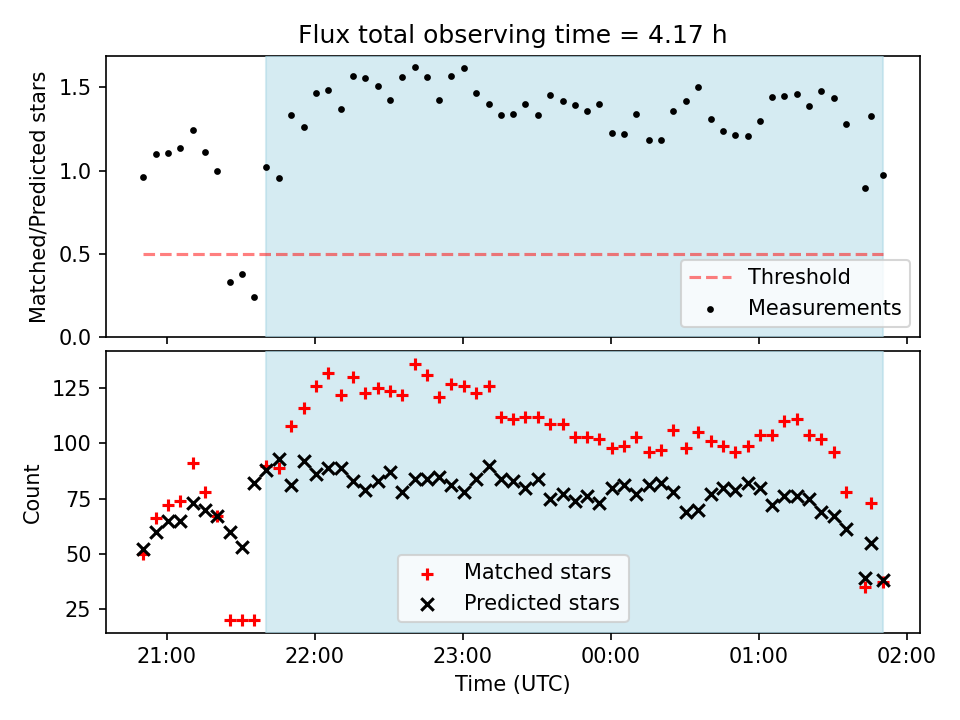 Flux total observing time = 4.17 h

Matched/Predicted stars

1.5
1.0
0.5
0.0

Threshold
Measurements

Count

125
100
75
50
25

Matched stars
Predicted stars

21:00
22:00
23:00
00:00
01:00
02:00

Time (UTC)